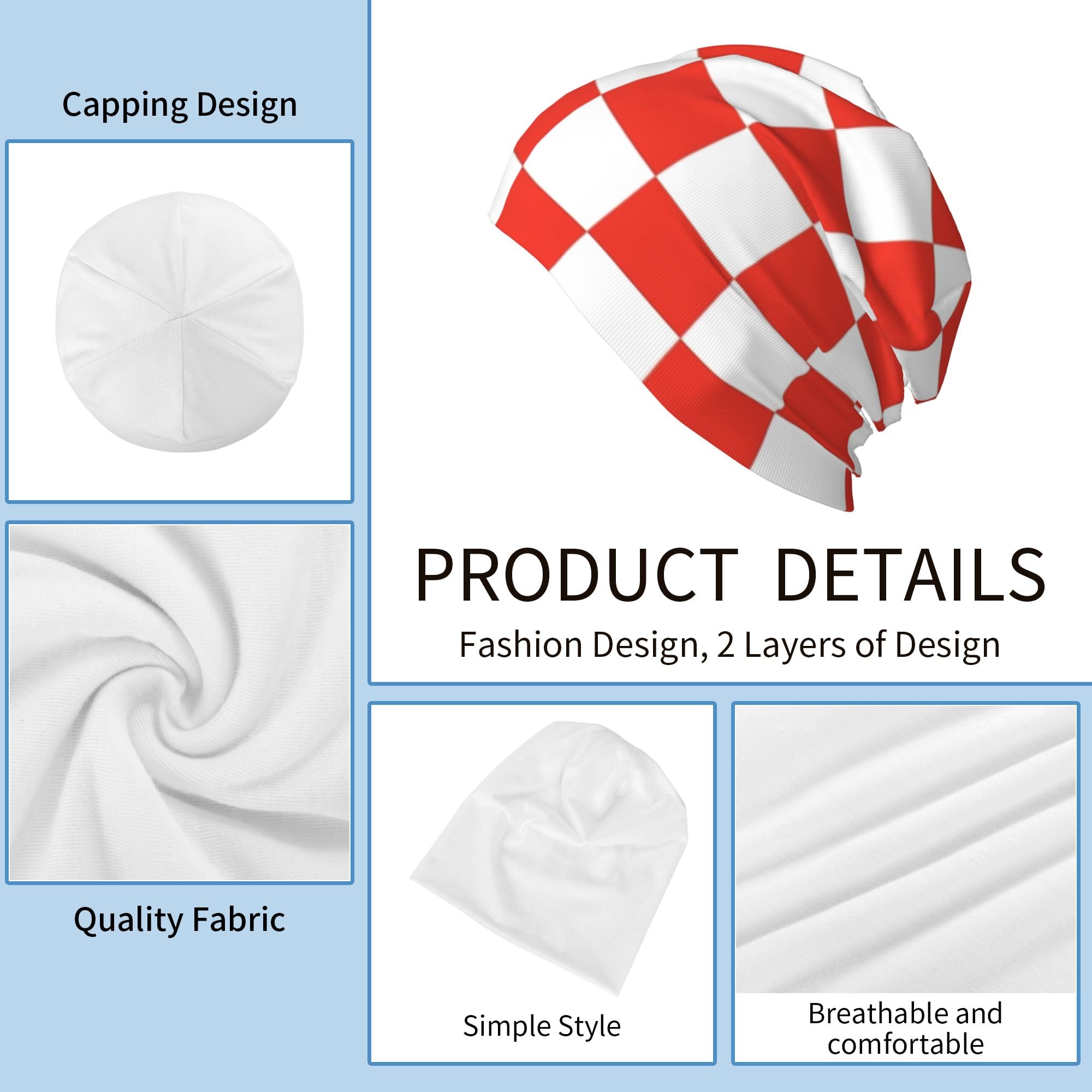 Capping Design

Quality Fabric

PRODUCT DETAILS

Fashion Design, 2 Layers of Design

Simple Style

Breathable and comfortable